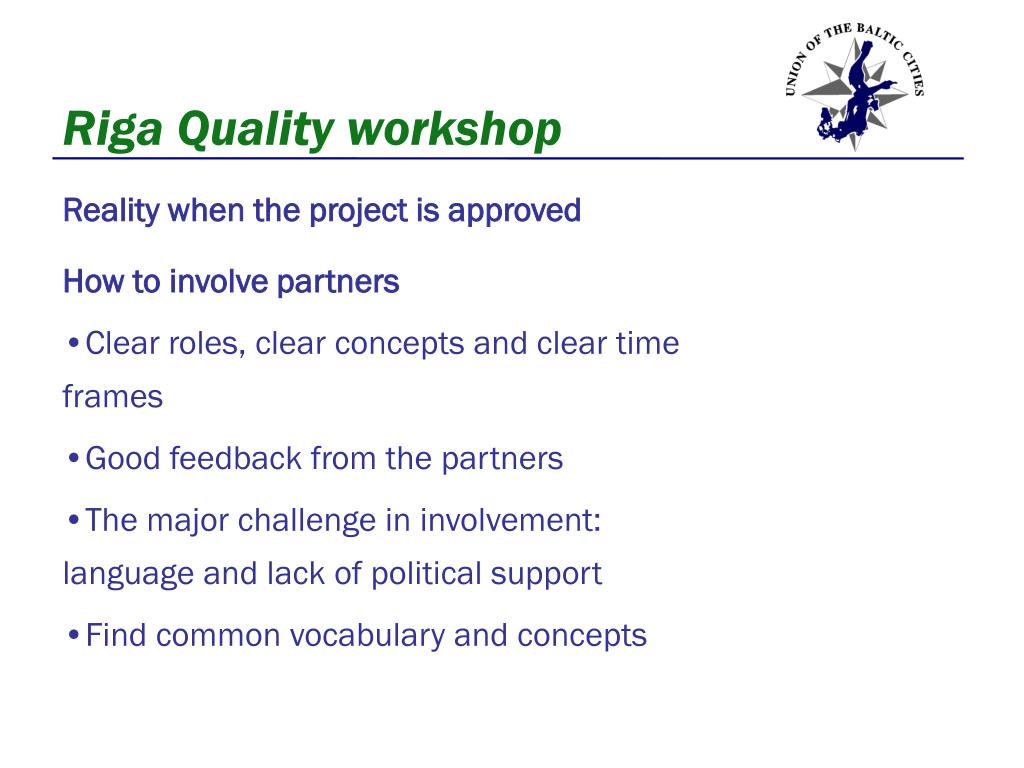 UNION OF THE BALTIC CITIES

Riga Quality workshop

Reality when the project is approved

How to involve partners

•Clear roles, clear concepts and clear time frames

•Good feedback from the partners

•The major challenge in involvement: language and lack of political support

•Find common vocabulary and concepts